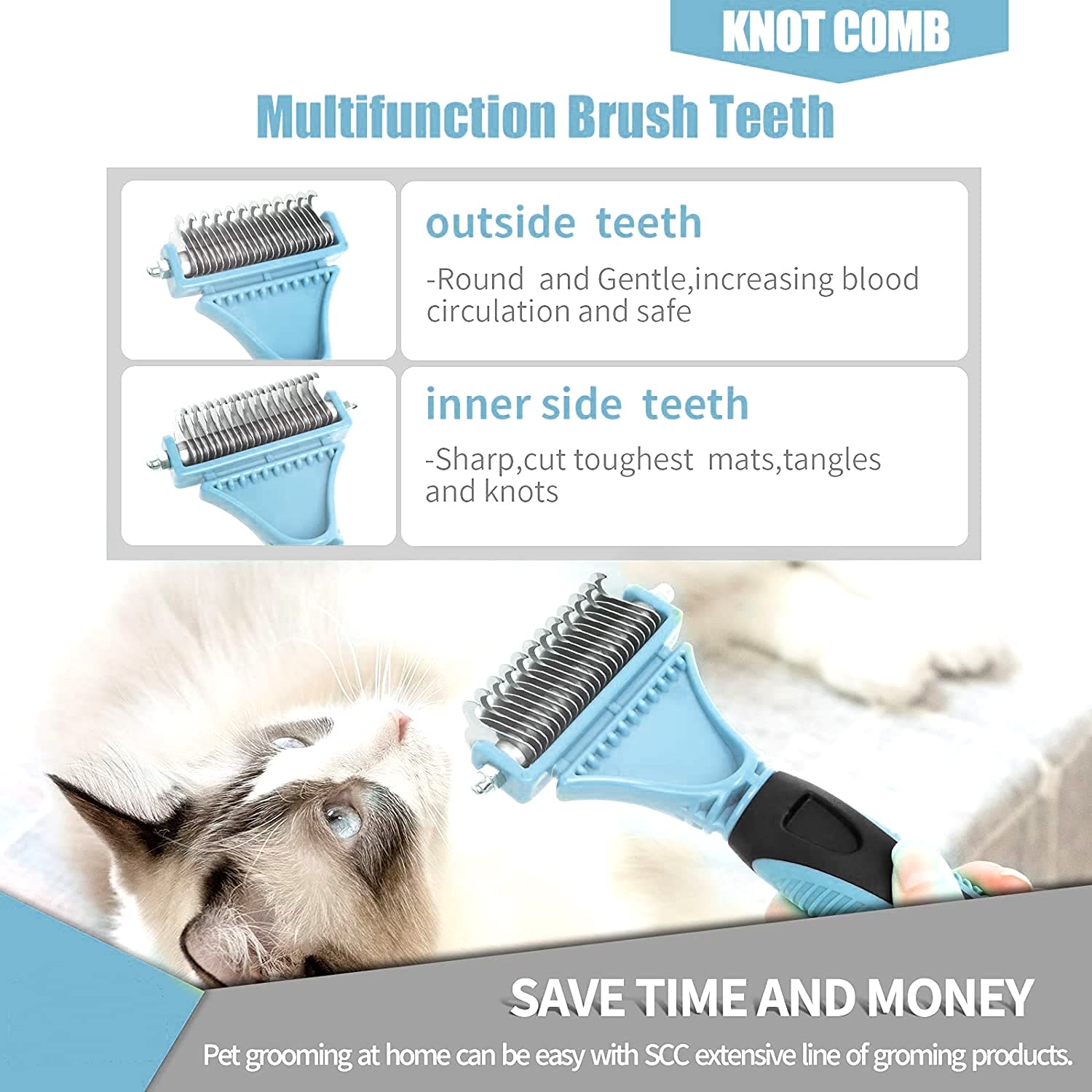 KNOT COMB

Multifunction Brush Teeth

outside teeth

-Round and Gentle,increasing blood circulation and safe

inner side teeth

-Sharp,cut toughest mats,tangles and knots

SAVE TIME AND MONEY

Pet grooming at home can be easy with SCC extensive line of groming products.